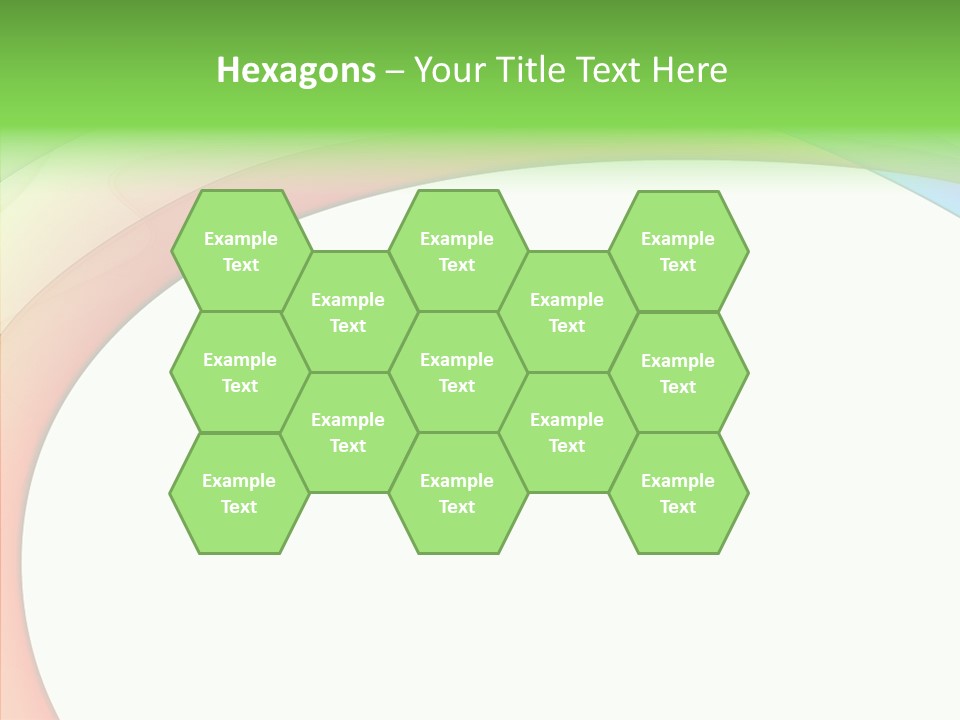 Hexagons – Your Title Text Here

Example Text

Example Text

Example Text

Example Text

Example Text

Example Text

Example Text

Example Text

Example Text

Example Text

Example Text

Example Text

Example Text